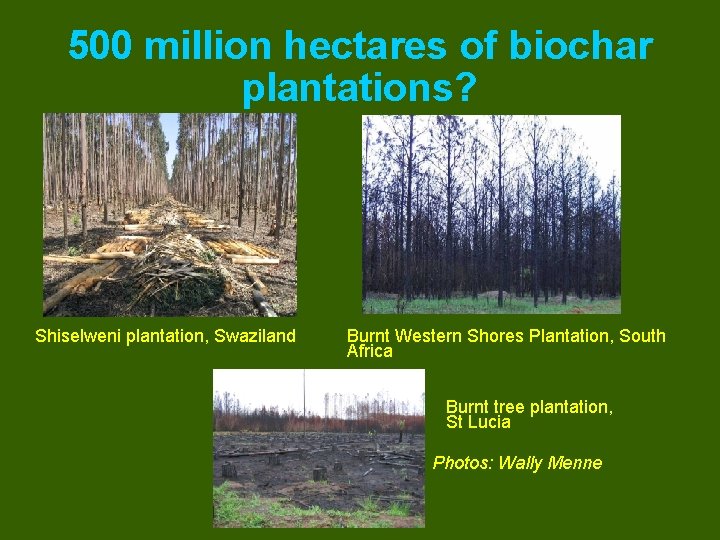 500 million hectares of biochar plantations?

Shiselweni plantation, Swaziland

Burnt Western Shores Plantation, South Africa

Burnt tree plantation, St Lucia

Photos: Wally Menne